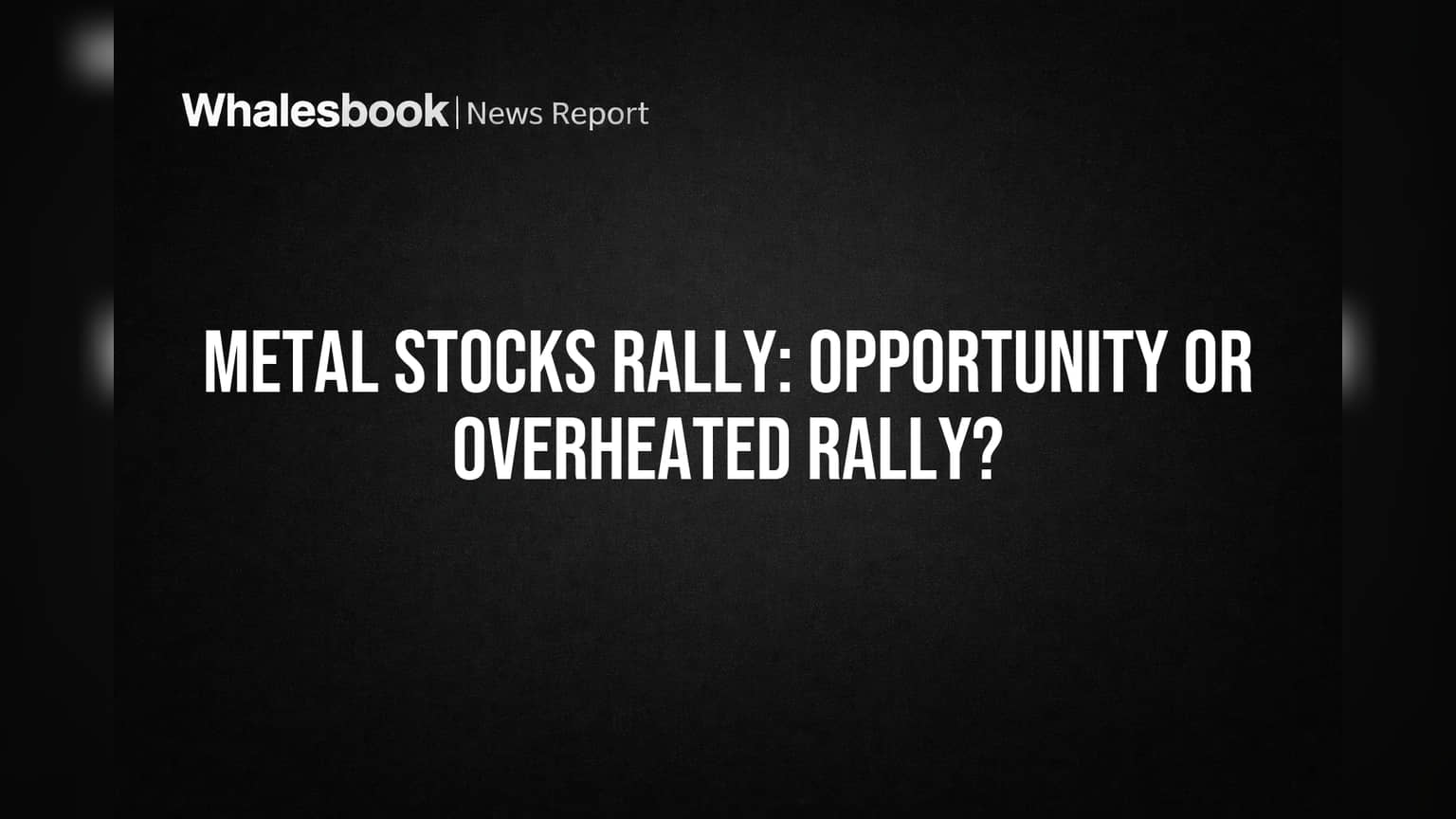 Whalesbook | News Report

METAL STOCKS RALLY: OPPORTUNITY OR OVERHEATED RALLY?